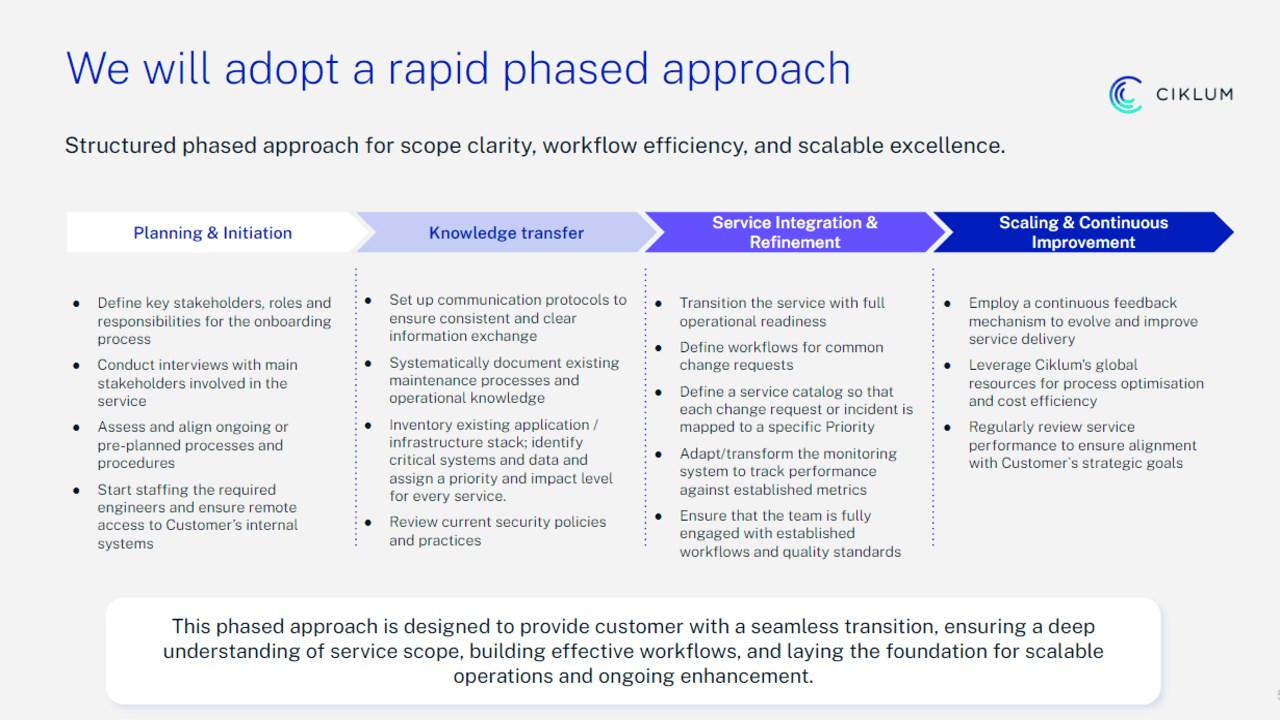 We will adopt a rapid phased approach

CIKLUM

Structured phased approach for scope clarity, workflow efficiency, and scalable excellence.

Planning & Initiation

- Define key stakeholders, roles and responsibilities for the onboarding process
- Conduct interviews with main stakeholders involved in the service
- Assess and align ongoing or pre-planned processes and procedures
- Start staffing the required engineers and ensure remote access to Customer's internal systems

Knowledge transfer

- Set up communication protocols to ensure consistent and clear information exchange
- Systematically document existing maintenance processes and operational knowledge
- Inventory existing application / infrastructure stack; identify critical systems and data and assign a priority and impact level for every service.
- Review current security policies and practices

Service Integration & Refinement

- Transition the service with full operational readiness
- Define workflows for common change requests
- Define a service catalog so that each change request or incident is mapped to a specific Priority
- Adapt/transform the monitoring system to track performance against established metrics
- Ensure that the team is fully engaged with established workflows and quality standards

Scaling & Continuous Improvement

- Employ a continuous feedback mechanism to evolve and improve service delivery
- Leverage Ciklum's global resources for process optimisation and cost efficiency
- Regularly review service performance to ensure alignment with Customer's strategic goals

This phased approach is designed to provide customer with a seamless transition, ensuring a deep understanding of service scope, building effective workflows, and laying the foundation for scalable operations and ongoing enhancement.